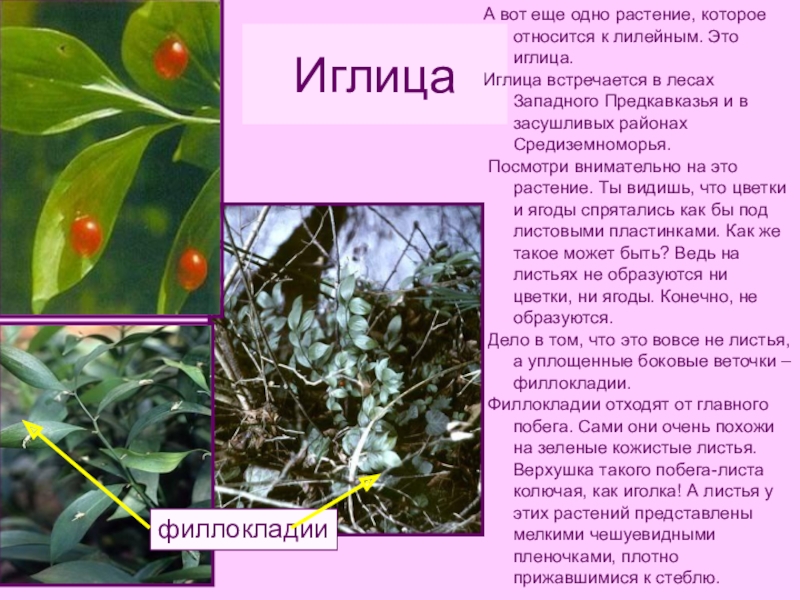 Иглица

А вот еще одно растение, которое относится к лилейным. Это иглица.

Иглица встречается в лесах Западного Предкавказья и в засушливых районах Средиземноморья.

Посмотри внимательно на это растение. Ты видишь, что цветки и ягоды спрятались как бы под листовыми пластинками. Как же такое может быть? Ведь на листьях не образуются ни цветки, ни ягоды. Конечно, не образуются.

Дело в том, что это вовсе не листья, а уплощенные боковые веточки – филлокладии.

Филлокладии отходят от главного побега. Сами они очень похожи на зеленые кожистые листья. Верхушка такого побега-листа колючая, как иголка! А листья у этих растений представлены мелкими чешуевидными пленочками, плотно прижавшимися к стеблю.

филлокладии